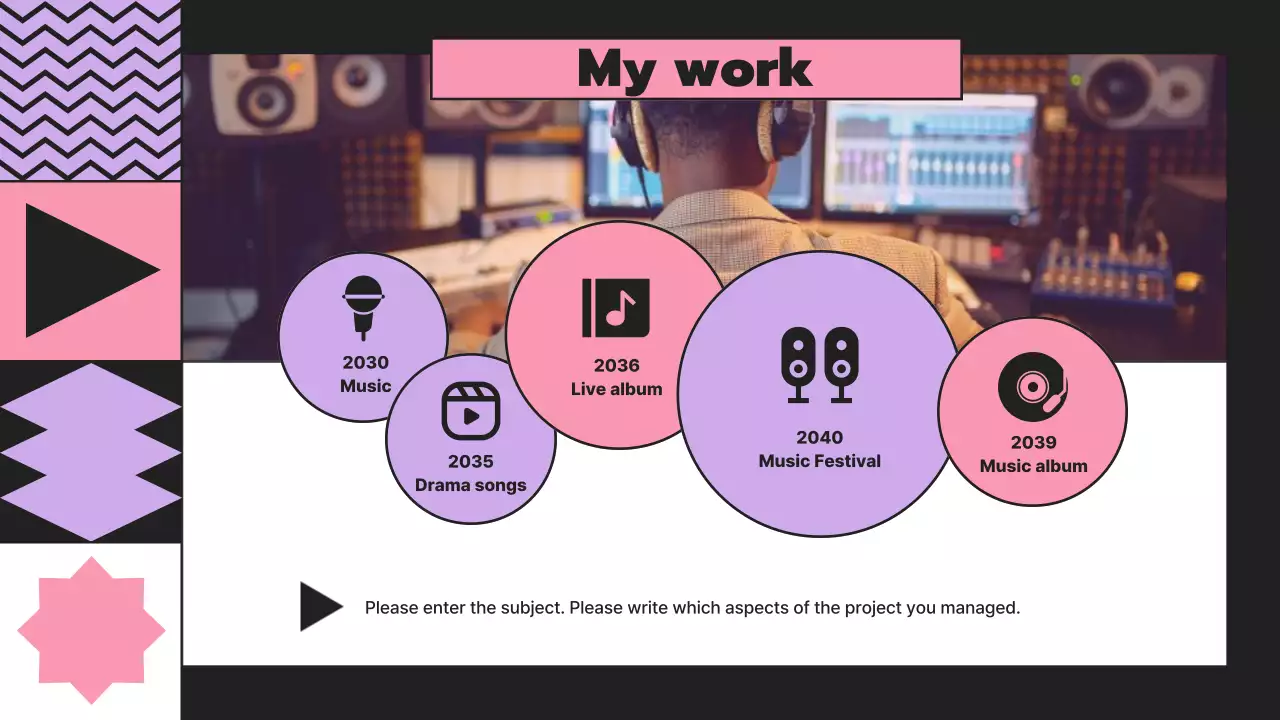 My work

2030
Music

2035
Drama songs

2036
Live album

2040
Music Festival

2039
Music album

Please enter the subject. Please write which aspects of the project you managed.